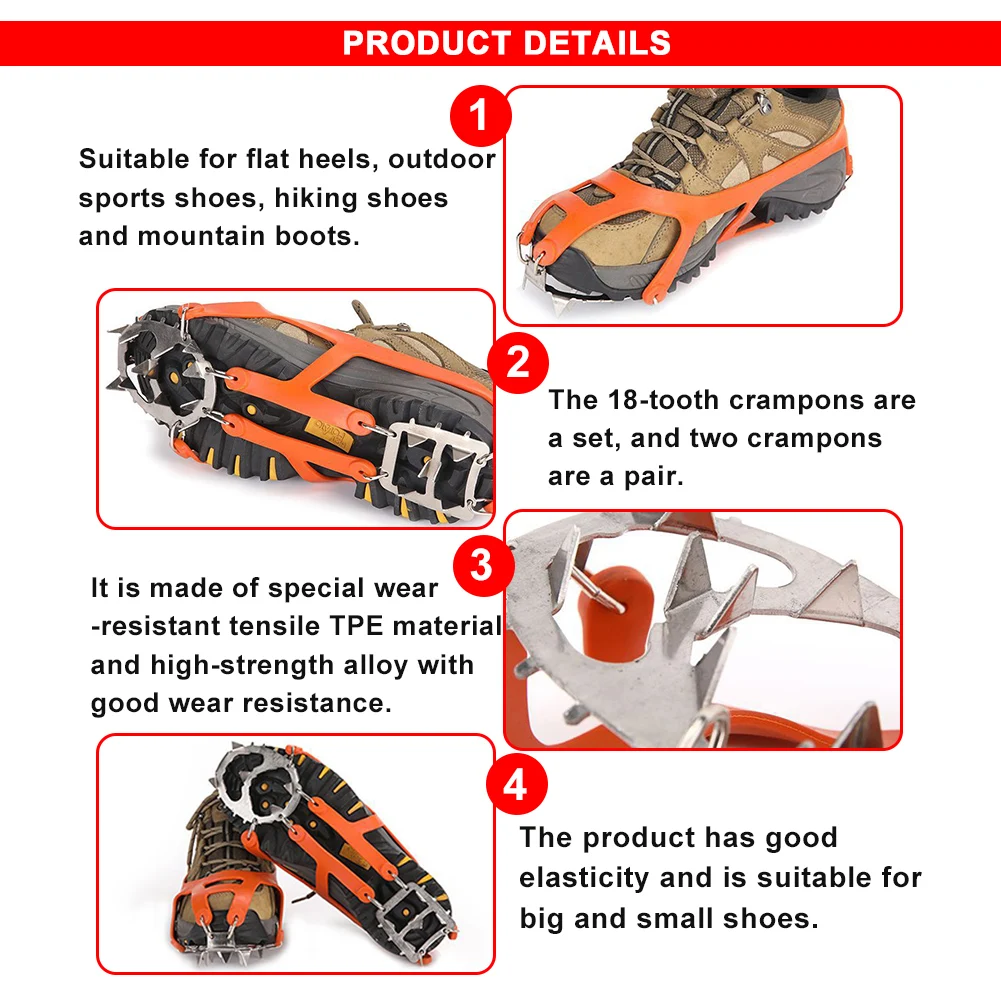 PRODUCT DETAILS

1

Suitable for flat heels, outdoor sports shoes, hiking shoes and mountain boots.

2

The 18-tooth crampons are a set, and two crampons are a pair.

3

It is made of special wear -resistant tensile TPE material and high-strength alloy with good wear resistance.

4

The product has good elasticity and is suitable for big and small shoes.